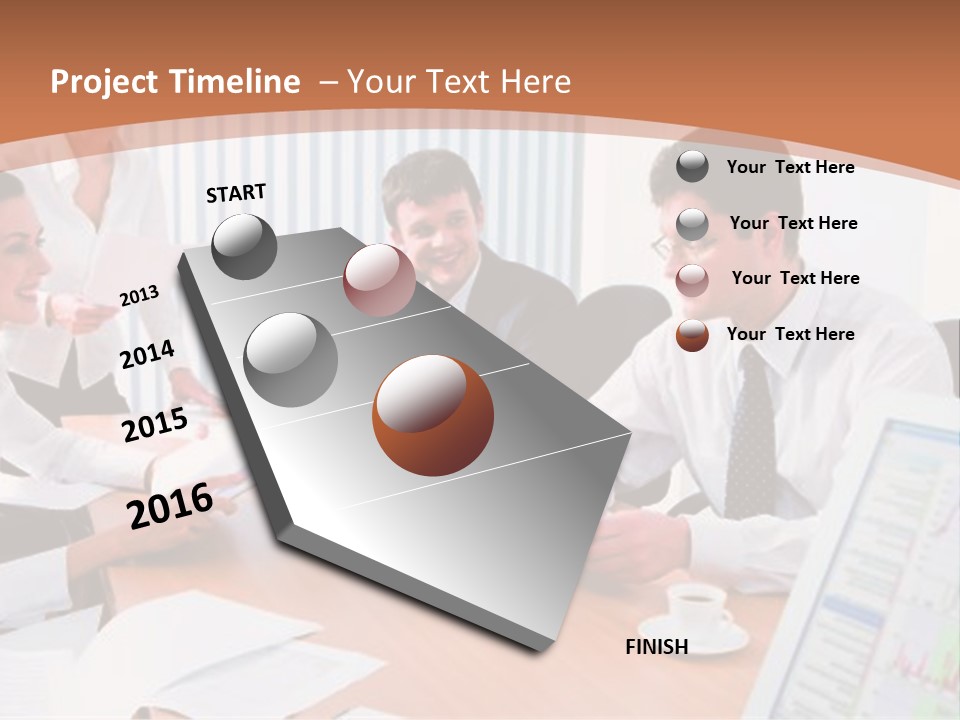 Project Timeline – Your Text Here

START

2013

2014

2015

2016

FINISH

Your Text Here

Your Text Here

Your Text Here

Your Text Here